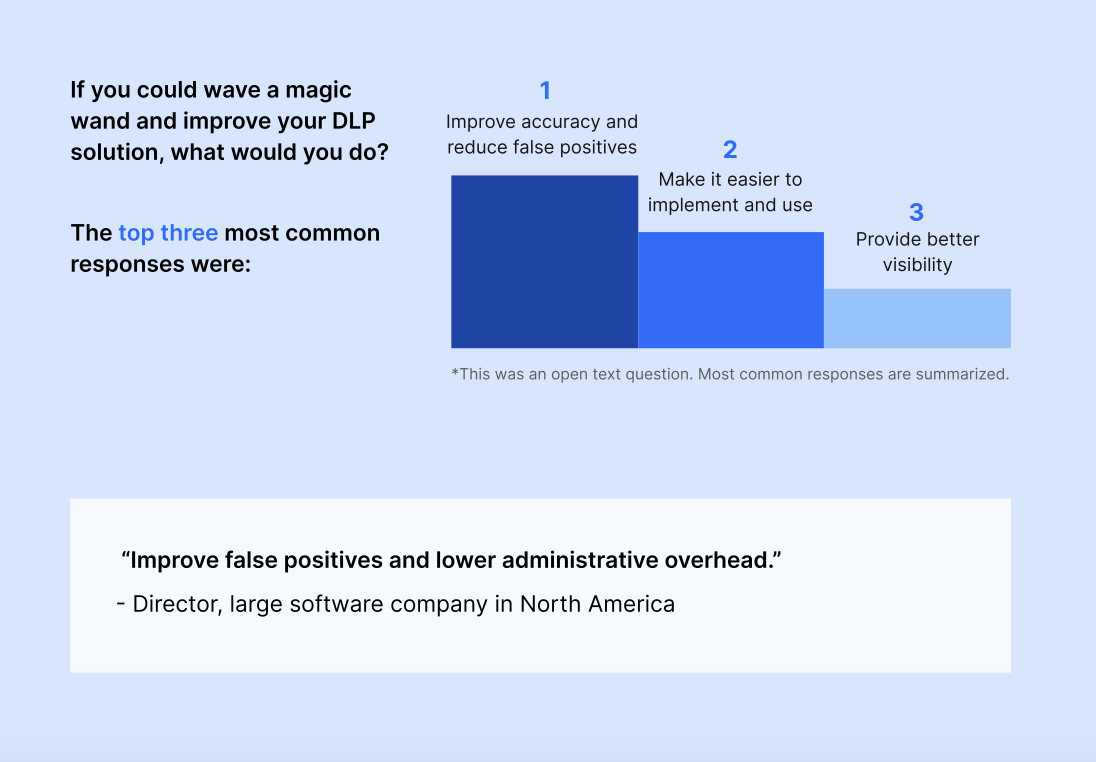 If you could wave a magic wand and improve your DLP solution, what would you do?

The top three most common responses were:

1
Improve accuracy and reduce false positives

2
Make it easier to implement and use

3
Provide better visibility

*This was an open text question. Most common responses are summarized.

“Improve false positives and lower administrative overhead.”
- Director, large software company in North America